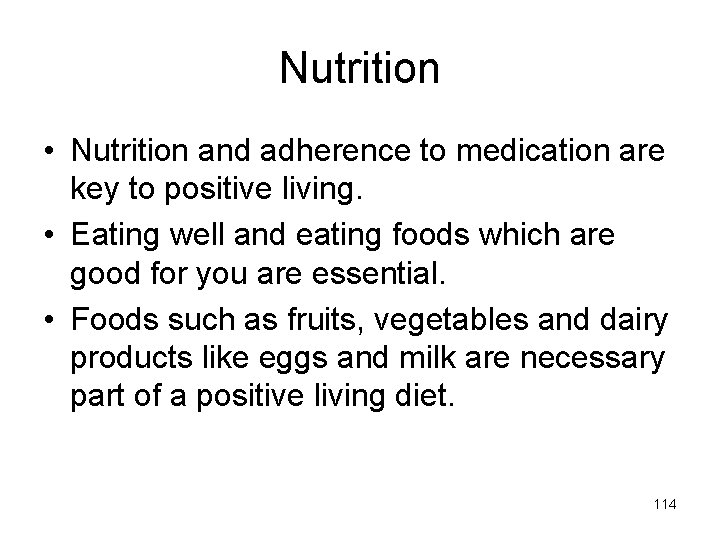 Nutrition

• Nutrition and adherence to medication are key to positive living.
• Eating well and eating foods which are good for you are essential.
• Foods such as fruits, vegetables and dairy products like eggs and milk are necessary part of a positive living diet.

114